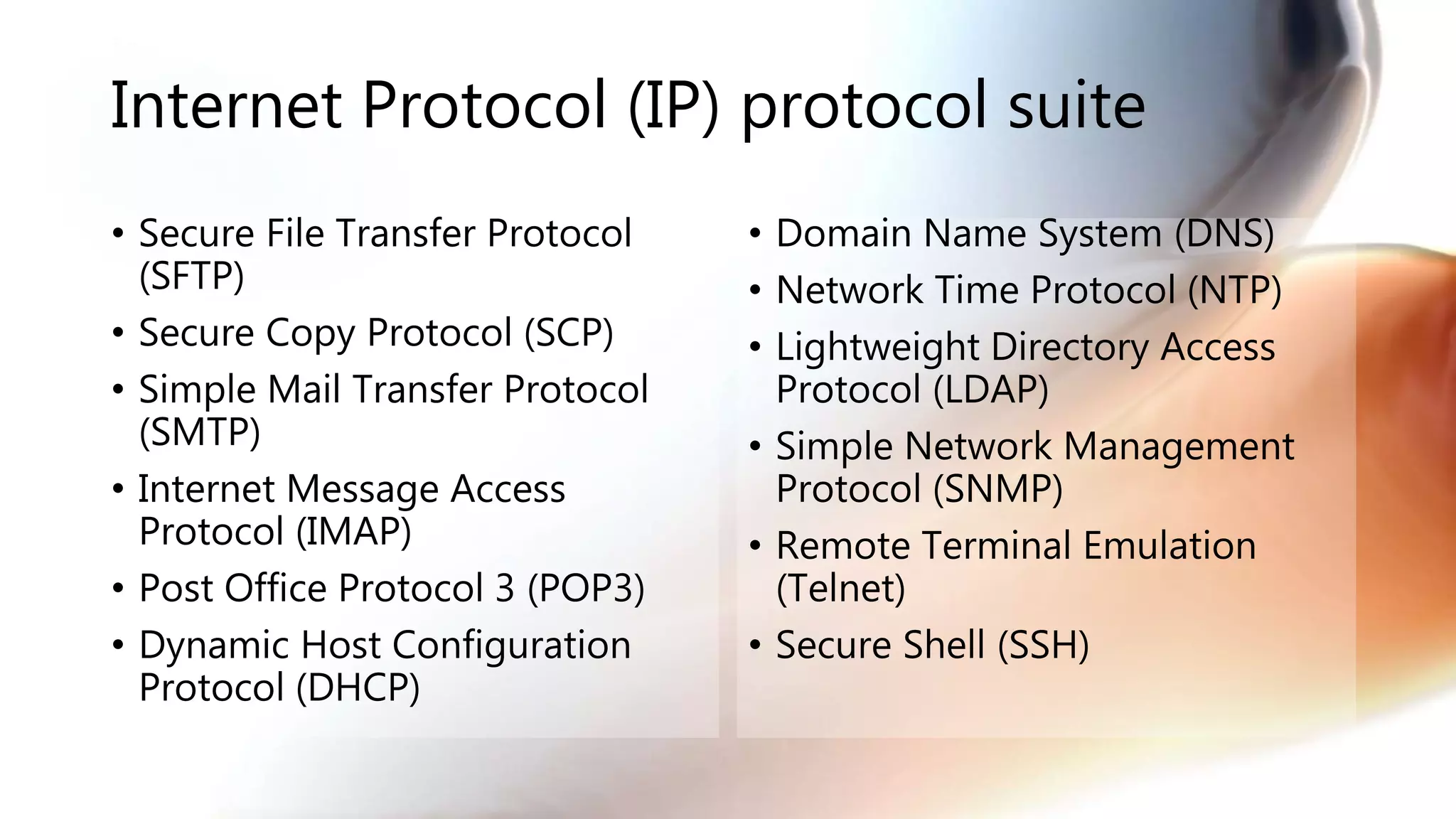 Internet Protocol (IP) protocol suite

• Secure File Transfer Protocol (SFTP)
• Secure Copy Protocol (SCP)
• Simple Mail Transfer Protocol (SMTP)
• Internet Message Access Protocol (IMAP)
• Post Office Protocol 3 (POP3)
• Dynamic Host Configuration Protocol (DHCP)

• Domain Name System (DNS)
• Network Time Protocol (NTP)
• Lightweight Directory Access Protocol (LDAP)
• Simple Network Management Protocol (SNMP)
• Remote Terminal Emulation (Telnet)
• Secure Shell (SSH)